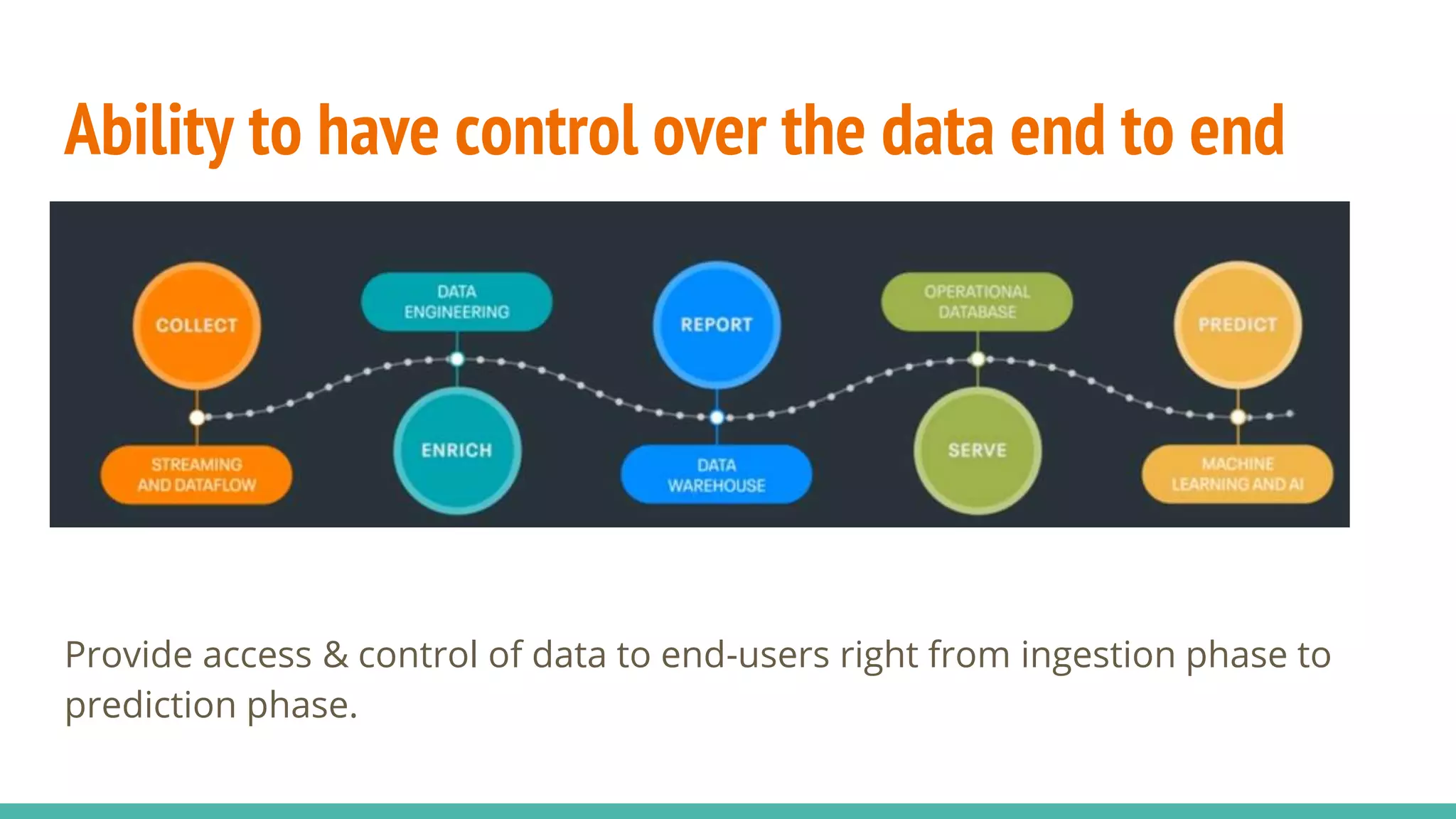 Ability to have control over the data end to end

COLLECT
STREAMING AND DATAFLOW
DATA ENGINEERING
ENRICH
REPORT
DATA WAREHOUSE
OPERATIONAL DATABASE
SERVE
PREDICT
MACHINE LEARNING AND AI

Provide access & control of data to end-users right from ingestion phase to prediction phase.